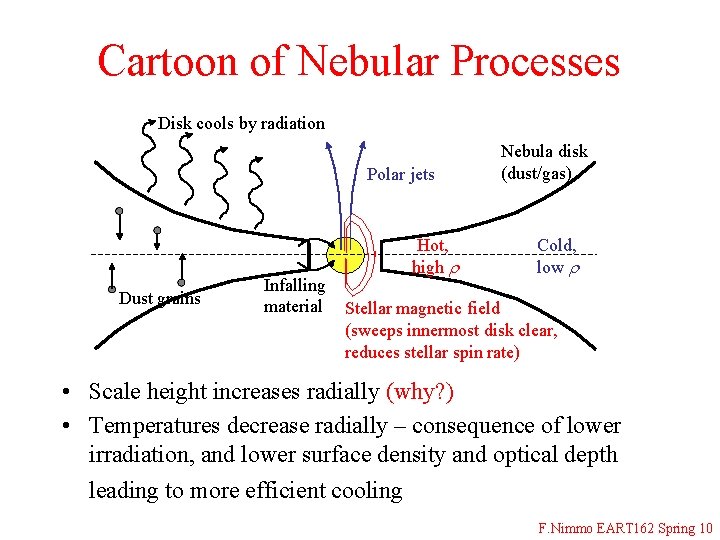 Cartoon of Nebular Processes

Disk cools by radiation

Polar jets

Nebula disk (dust/gas)

Hot, high $\rho$

Cold, low $\rho$

Dust grains

Infalling material

Stellar magnetic field (sweeps innermost disk clear, reduces stellar spin rate)

• Scale height increases radially (why?)

• Temperatures decrease radially – consequence of lower irradiation, and lower surface density and optical depth leading to more efficient cooling

F.Nimmo EART162 Spring 10